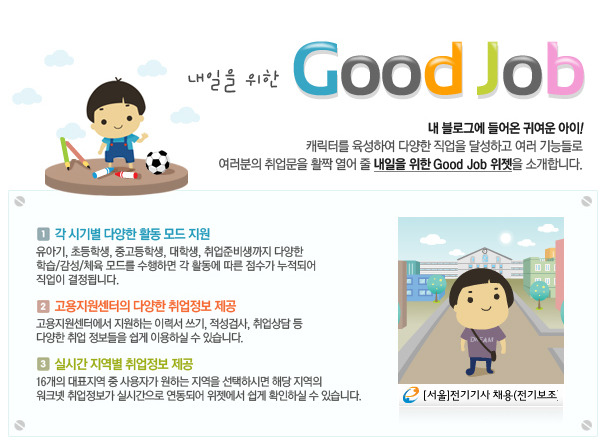 내일을 위한 Good Job

내 블로그에 들어온 귀여운 아이!
캐릭터를 육성하여 다양한 직업을 달성하고 여러 기능들로 여러분의 취업문을 활짝 열어 줄 내일을 위한 Good Job 위젯을 소개합니다.

1 각 시기별 다양한 활동 모드 지원
유아기, 초등학생, 중고등학생, 대학생, 취업준비생까지 다양한 학습/감성/체육 모드를 수행하면 각 활동에 따른 점수가 누적되어 직업이 결정됩니다.

2 고용지원센터의 다양한 취업정보 제공
고용지원센터에서 지원하는 이력서 쓰기, 적성검사, 취업상담 등 다양한 취업 정보들을 쉽게 이용하실 수 있습니다.

3 실시간 지역별 취업정보 제공
16개의 대표지역 중 사용자가 원하는 지역을 선택하시면 해당 지역의 워크넷 취업정보가 실시간으로 연동되어 위젯에서 쉽게 확인하실 수 있습니다.

DREAM

[서울]전기기사 채용(전기보조